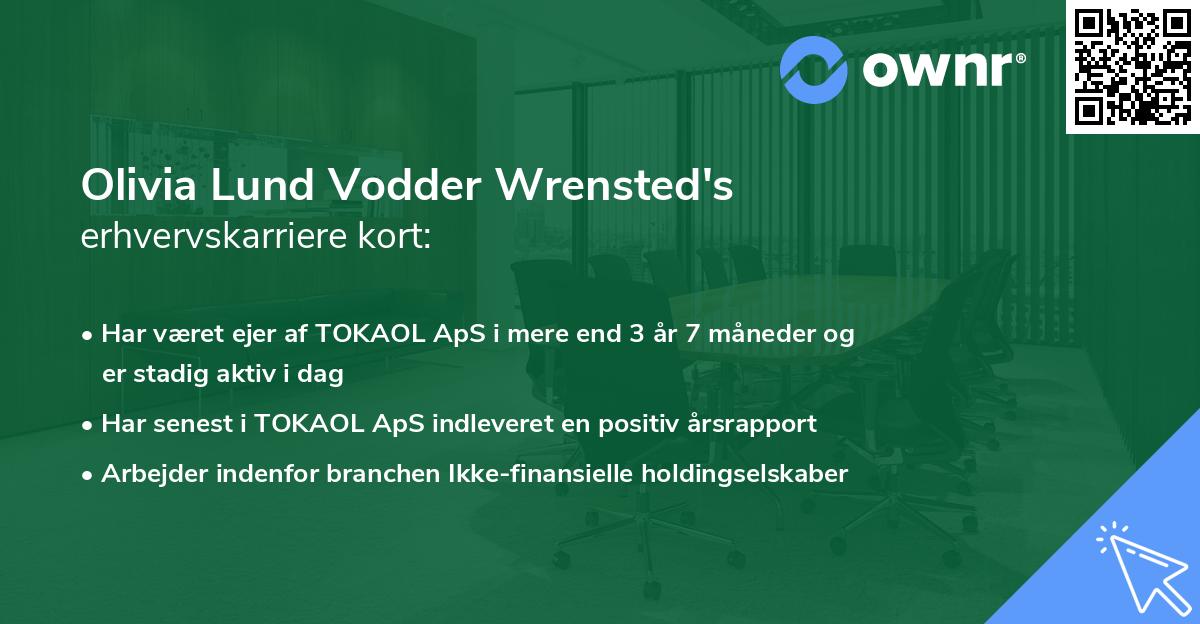 ownr®

Olivia Lund Vodder Wrensted's
erhvervskarriere kort:

• Har været ejer af TOKAOL ApS i mere end 3 år 7 måneder og er stadig aktiv i dag
• Har senest i TOKAOL ApS indleveret en positiv årsrapport
• Arbejder indenfor branchen Ikke-finansielle holdingselskaber